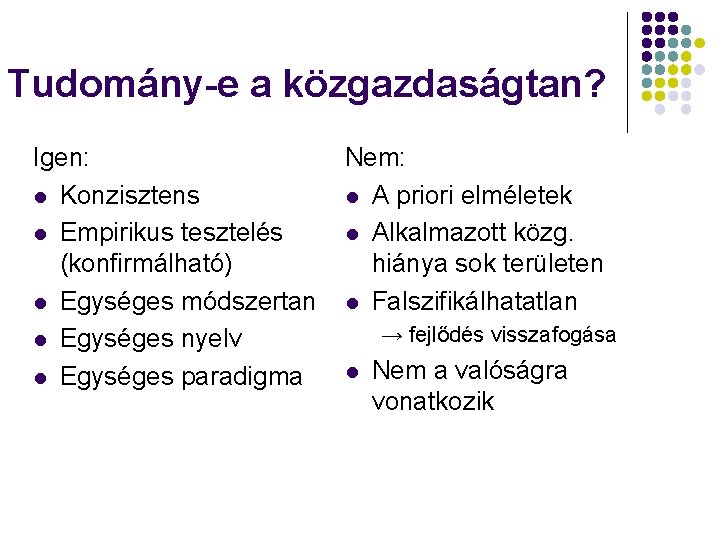 Tudomány-e a közgazdaságtan?

Igen:
- Konzisztens
- Empirikus tesztelés (konfirmálható)
- Egységes módszertan
- Egységes nyelv
- Egységes paradigma

Nem:
- A priori elméletek
- Alkalmazott közg. hiánya sok területen
- Falszifikálhatatlan
  → fejlődés visszafogása
- Nem a valóságra vonatkozik